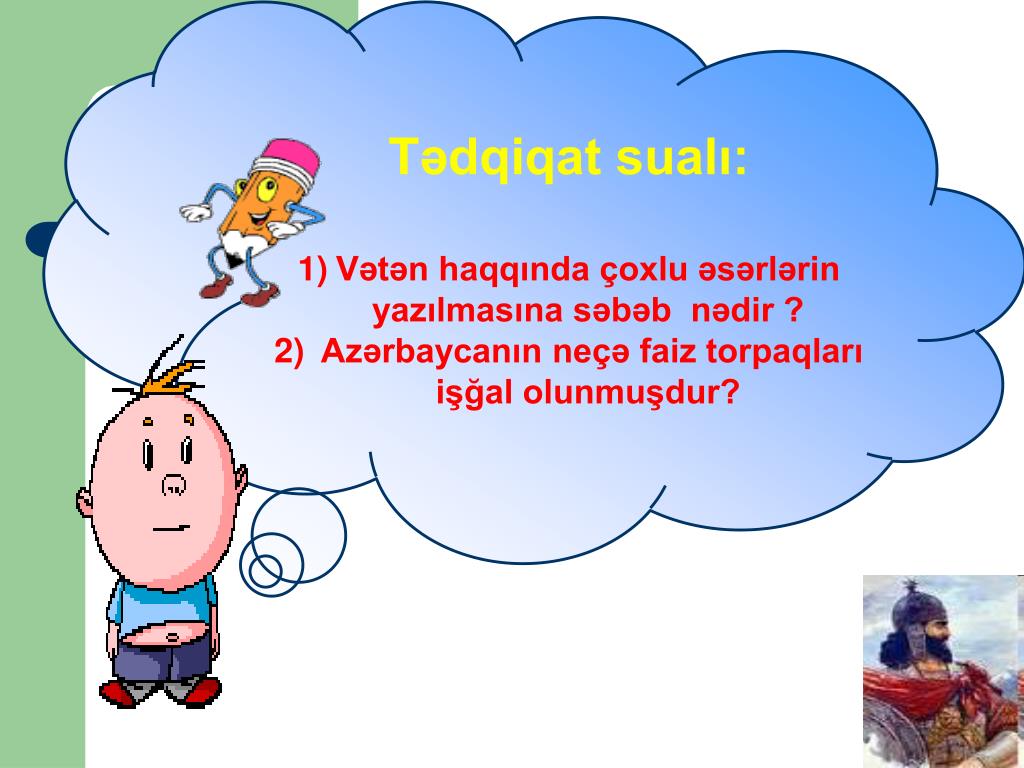 Tədqiqat sualı:

1) Vətən haqqında çoxlu əsərlərin yazılmasına səbəb nədir ?
2) Azərbaycanın neçə faiz torpaqları işğal olunmuşdur?